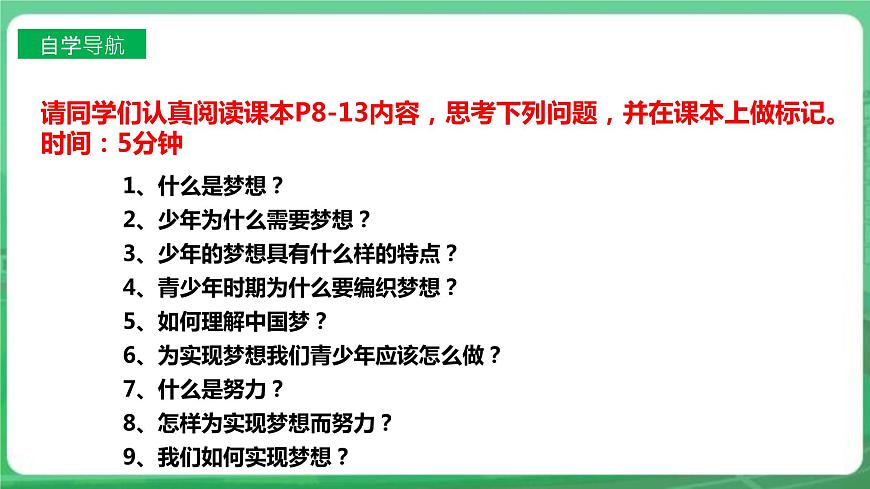 自学导航

请同学们认真阅读课本P8-13内容，思考下列问题，并在课本上做标记。时间：5分钟

1、什么是梦想？
2、少年为什么需要梦想？
3、少年的梦想具有什么样的特点？
4、青少年时期为什么要编织梦想？
5、如何理解中国梦？
6、为实现梦想我们青少年应该怎么做？
7、什么是努力？
8、怎样为实现梦想而努力？
9、我们如何实现梦想？